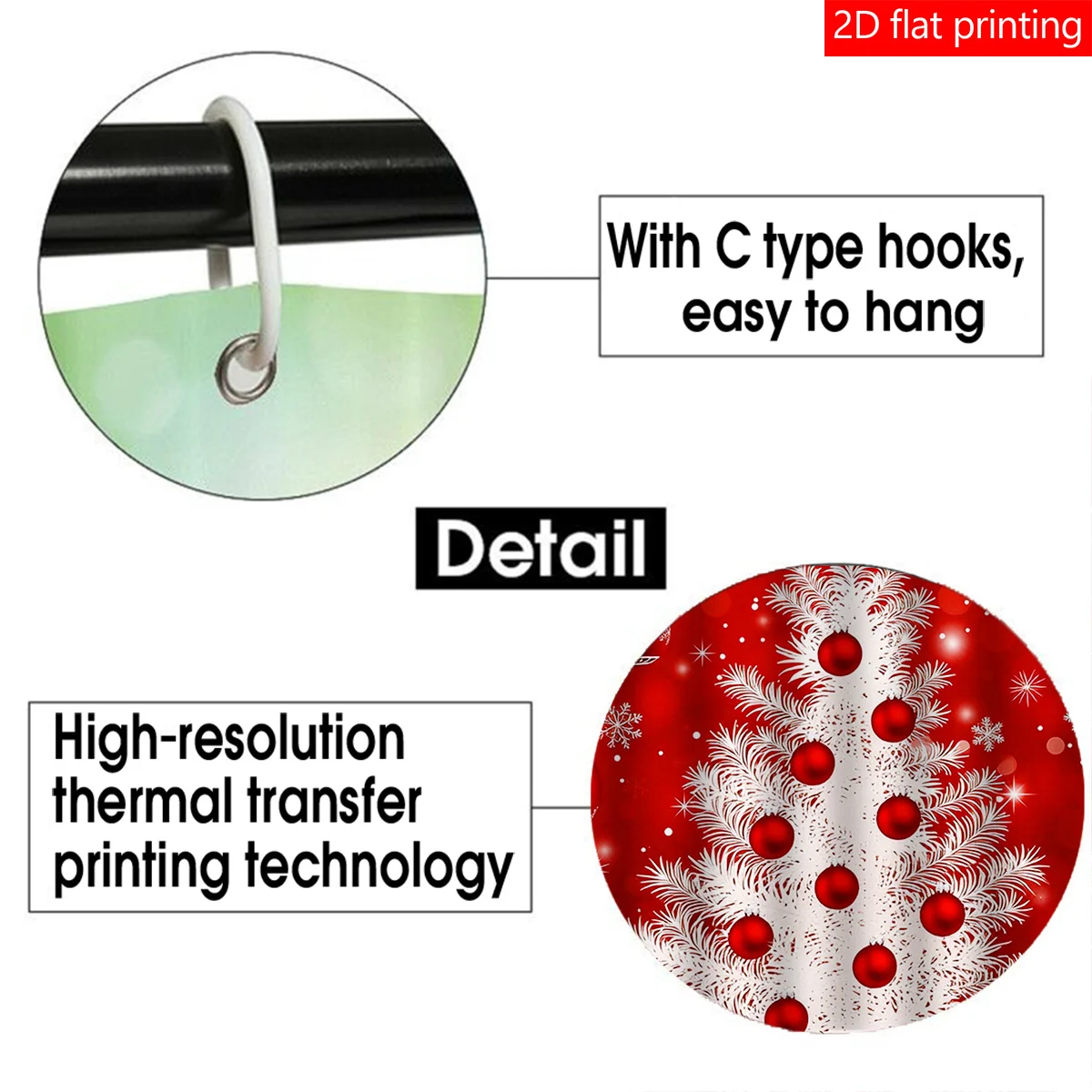 2D flat printing

With C type hooks, easy to hang

Detail

High-resolution thermal transfer printing technology